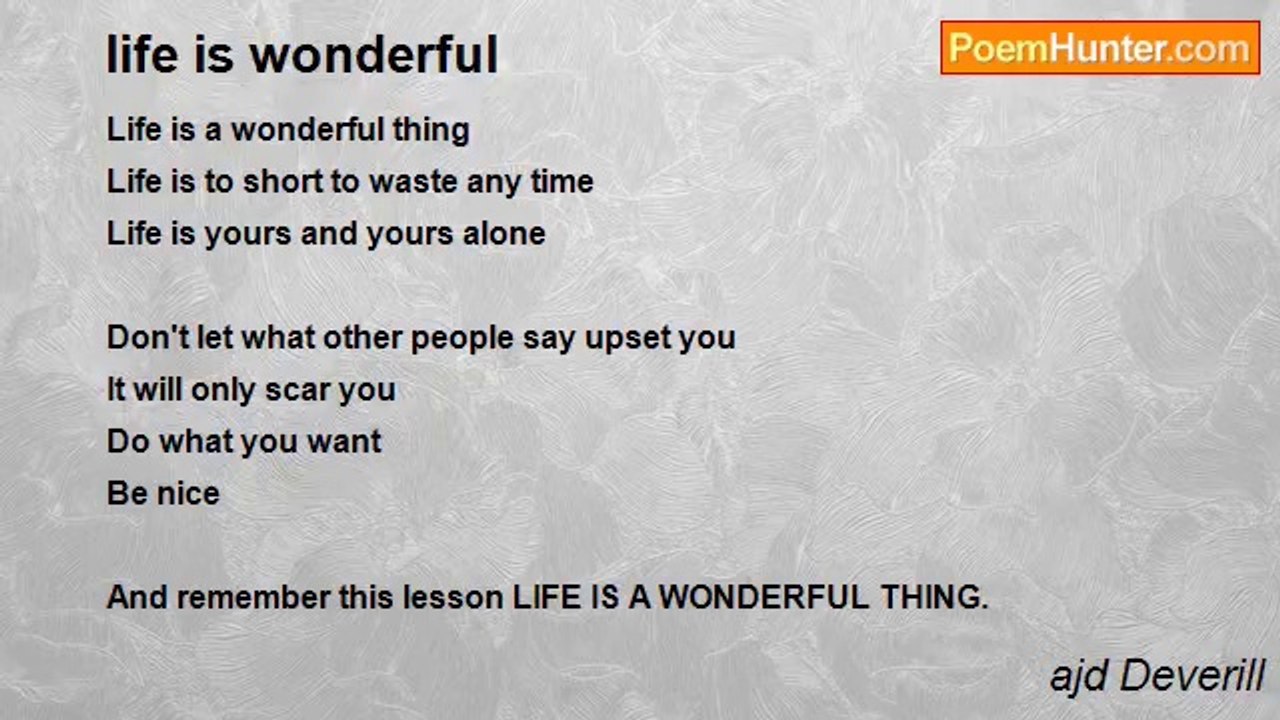 life is wonderful

PoemHunter.com

Life is a wonderful thing
Life is to short to waste any time
Life is yours and yours alone

Don't let what other people say upset you
It will only scar you
Do what you want
Be nice

And remember this lesson LIFE IS A WONDERFUL THING.

ajd Deverill